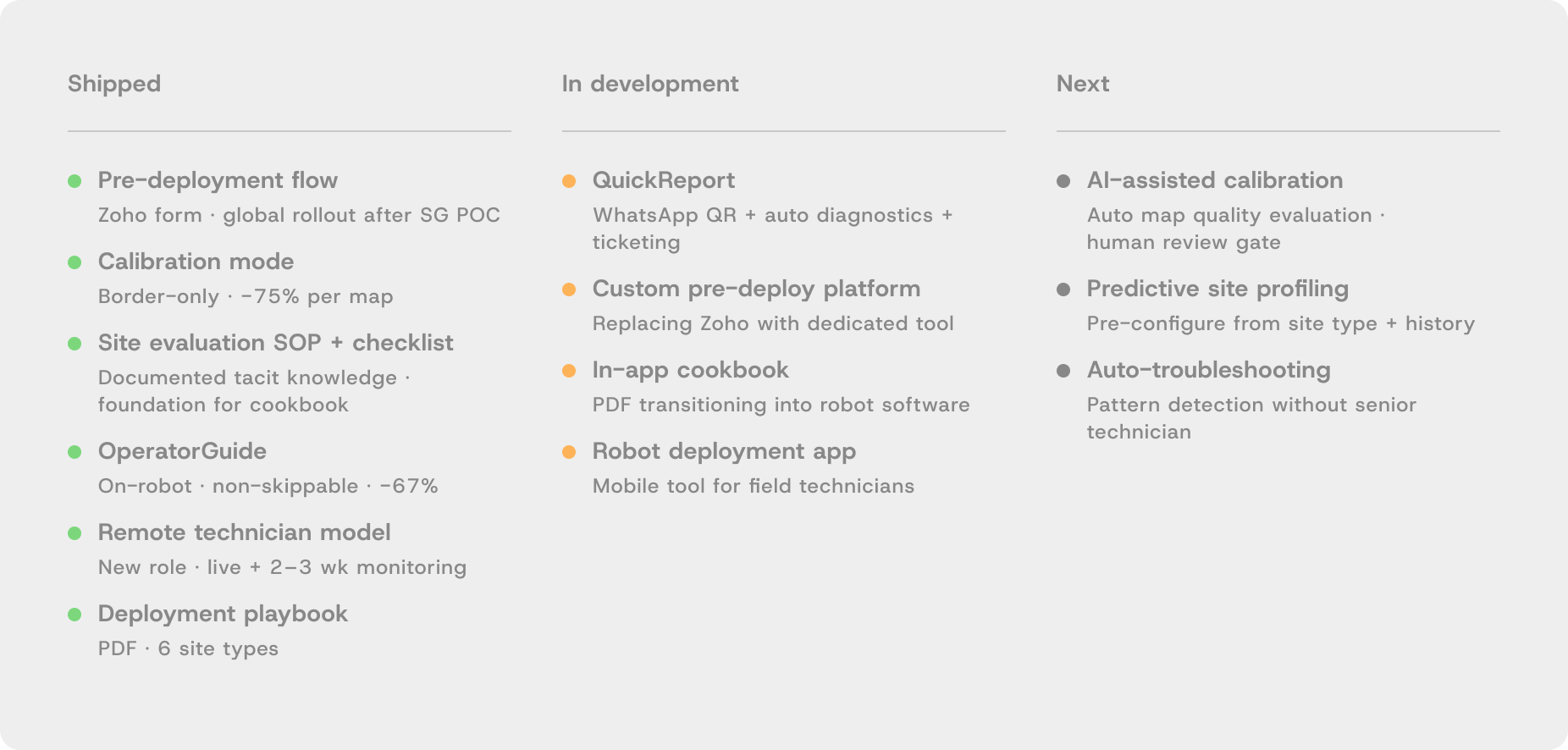 Shipped

Pre-deployment flow
Zoho form · global rollout after SG POC

Calibration mode
Border-only · -75% per map

Site evaluation SOP + checklist
Documented tacit knowledge · foundation for cookbook

OperatorGuide
On-robot · non-skippable · -67%

Remote technician model
New role · live + 2–3 wk monitoring

Deployment playbook
PDF · 6 site types

In development

QuickReport
WhatsApp QR + auto diagnostics + ticketing

Custom pre-deploy platform
Replacing Zoho with dedicated tool

In-app cookbook
PDF transitioning into robot software

Robot deployment app
Mobile tool for field technicians

Next

AI-assisted calibration
Auto map quality evaluation · human review gate

Predictive site profiling
Pre-configure from site type + history

Auto-troubleshooting
Pattern detection without senior technician